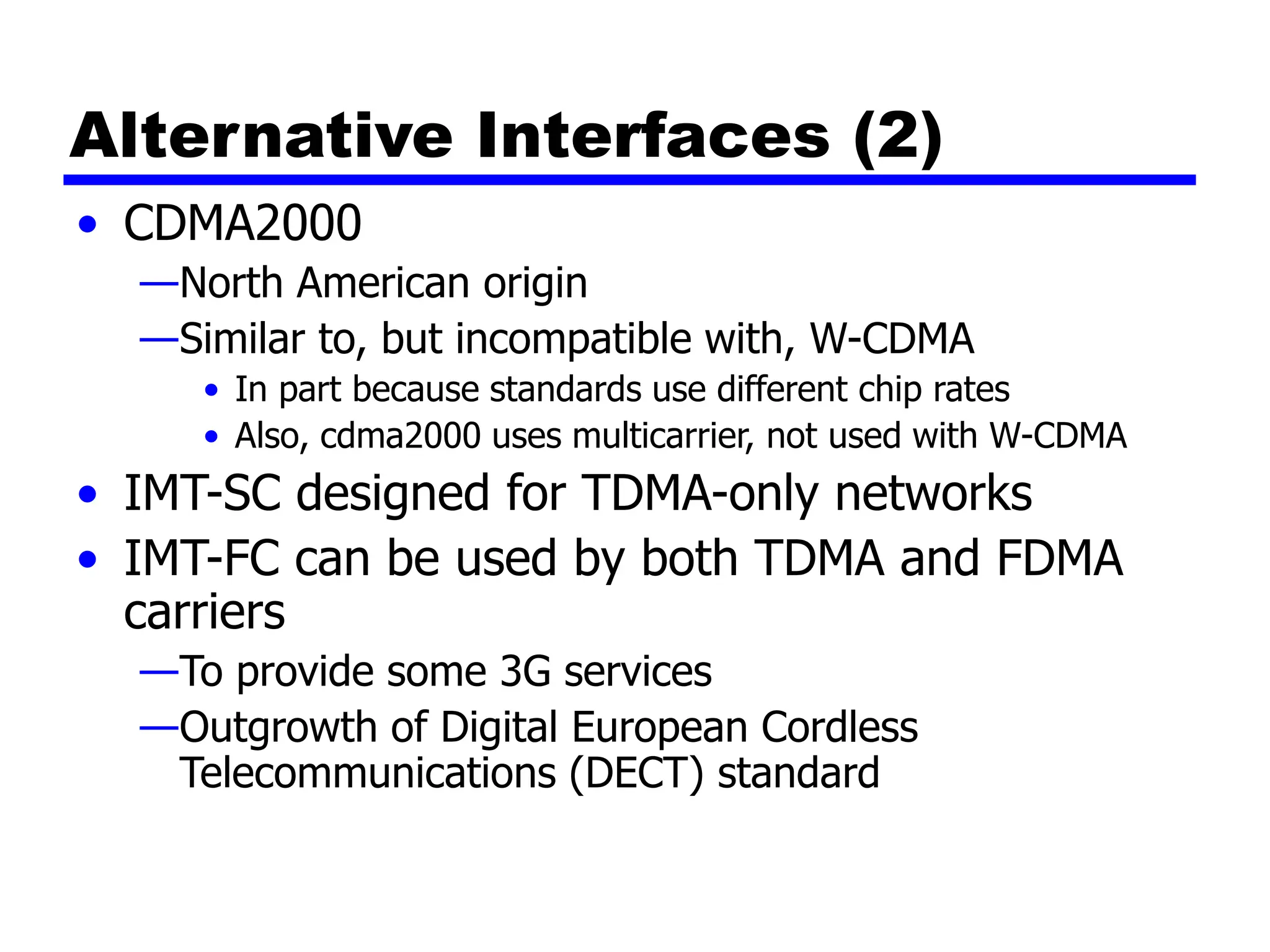 Alternative Interfaces (2)

• CDMA2000
—North American origin
—Similar to, but incompatible with, W-CDMA
• In part because standards use different chip rates
• Also, cdma2000 uses multicarrier, not used with W-CDMA
• IMT-SC designed for TDMA-only networks
• IMT-FC can be used by both TDMA and FDMA carriers
—To provide some 3G services
—Outgrowth of Digital European Cordless Telecommunications (DECT) standard